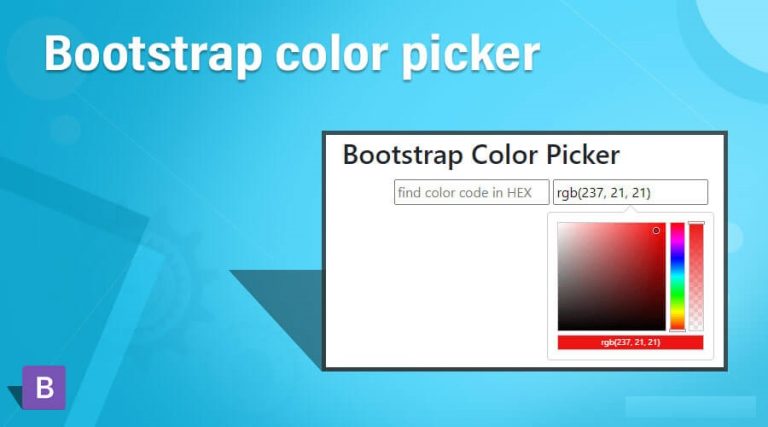 Bootstrap color picker

Bootstrap Color Picker

find color code in HEX

rgb(237, 21, 21)

rgb(237, 21, 21)

B